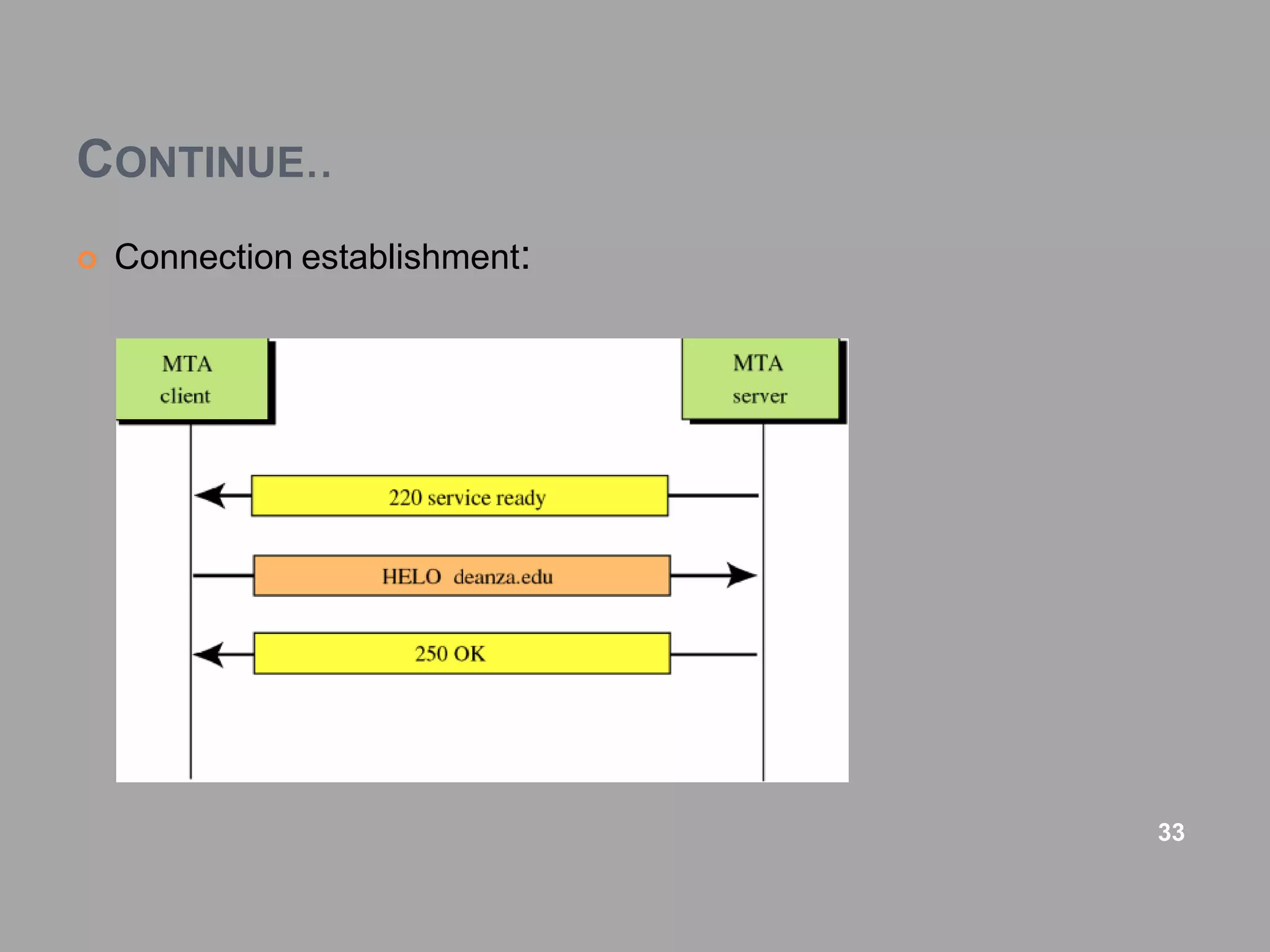 CONTINUE..

Connection establishment:

MTA client

MTA server

220 service ready

HELO deanza.edu

250 OK

33